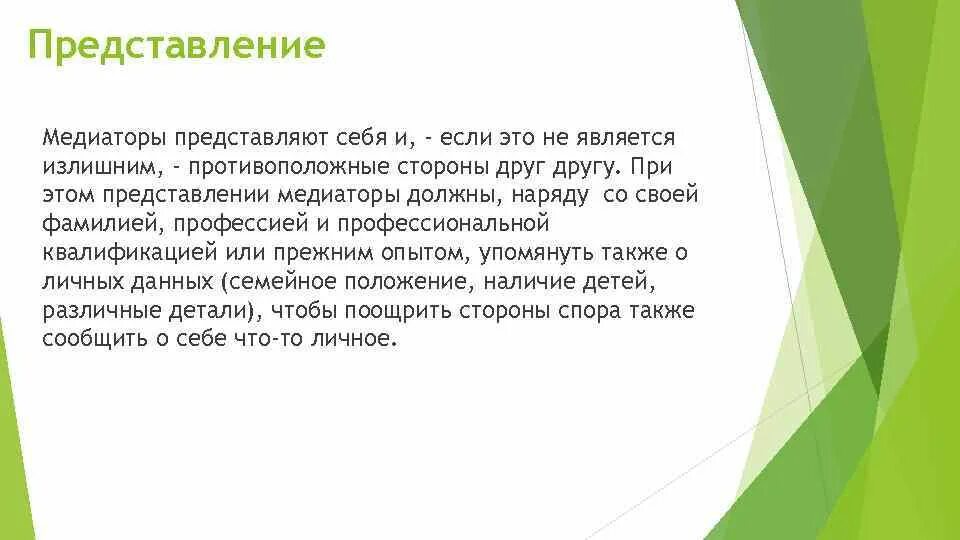 Представление

Медиаторы представляют себя и, - если это не является излишним, - противоположные стороны друг другу. При этом представлении медиаторы должны, наряду со своей фамилией, профессией и профессиональной квалификацией или прежним опытом, упомянуть также о личных данных (семейное положение, наличие детей, различные детали), чтобы поощрить стороны спора также сообщить о себе что-то личное.